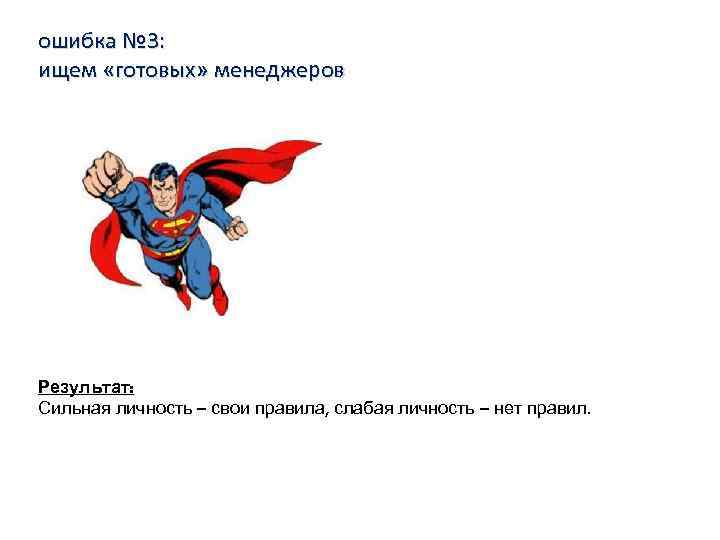 ошибка №3:
ищем «готовых» менеджеров

Результат:
Сильная личность – свои правила, слабая личность – нет правил.